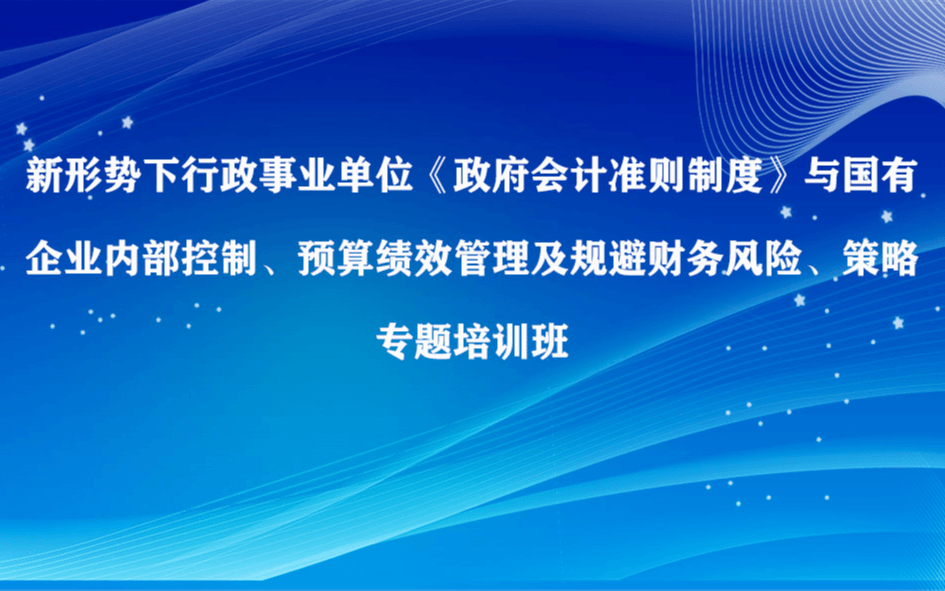 新形势下行政事业单位《政府会计准则制度》与国有企业内部控制、预算绩效管理及规避财务风险、策略专题培训班